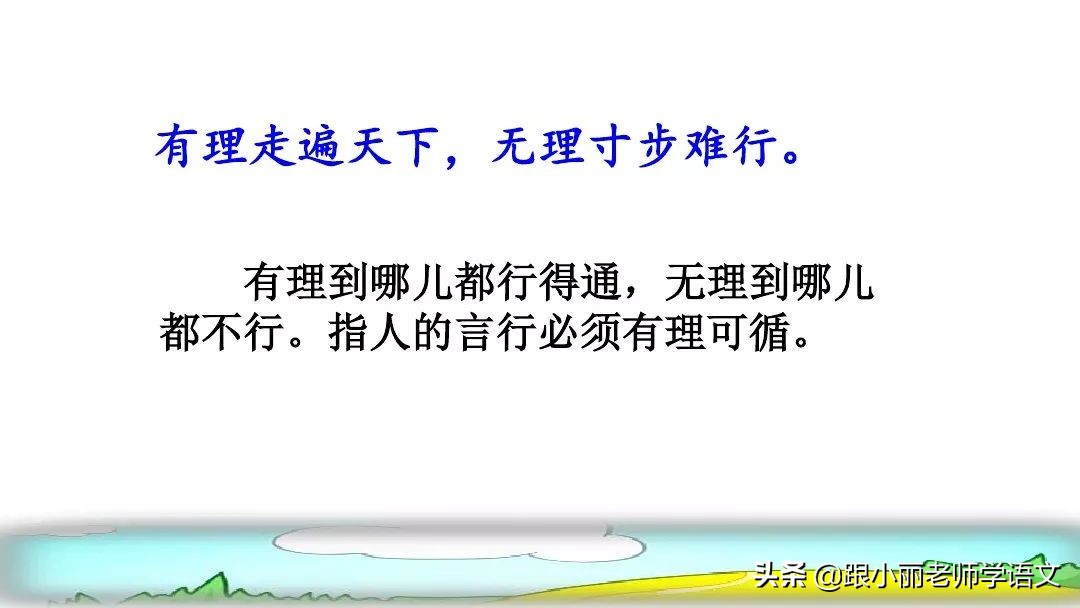 有理走遍天下，无理寸步难行。

有理到哪儿都行得通，无理到哪儿都不行。指人的言行必须有理可循。

头条 @跟小丽老师学语文